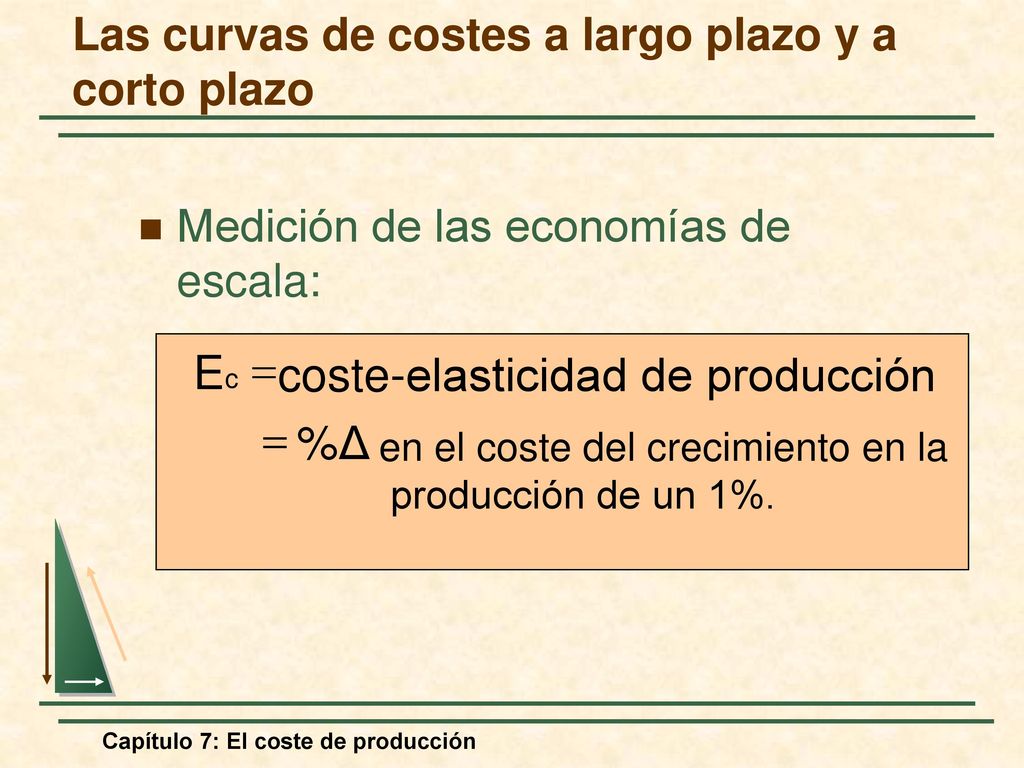 Las curvas de costes a largo plazo y a corto plazo

Medición de las economías de escala:

$E_c =$ coste-elasticidad de producción

$= \%\Delta$ en el coste del crecimiento en la producción de un 1%.

Capítulo 7: El coste de producción